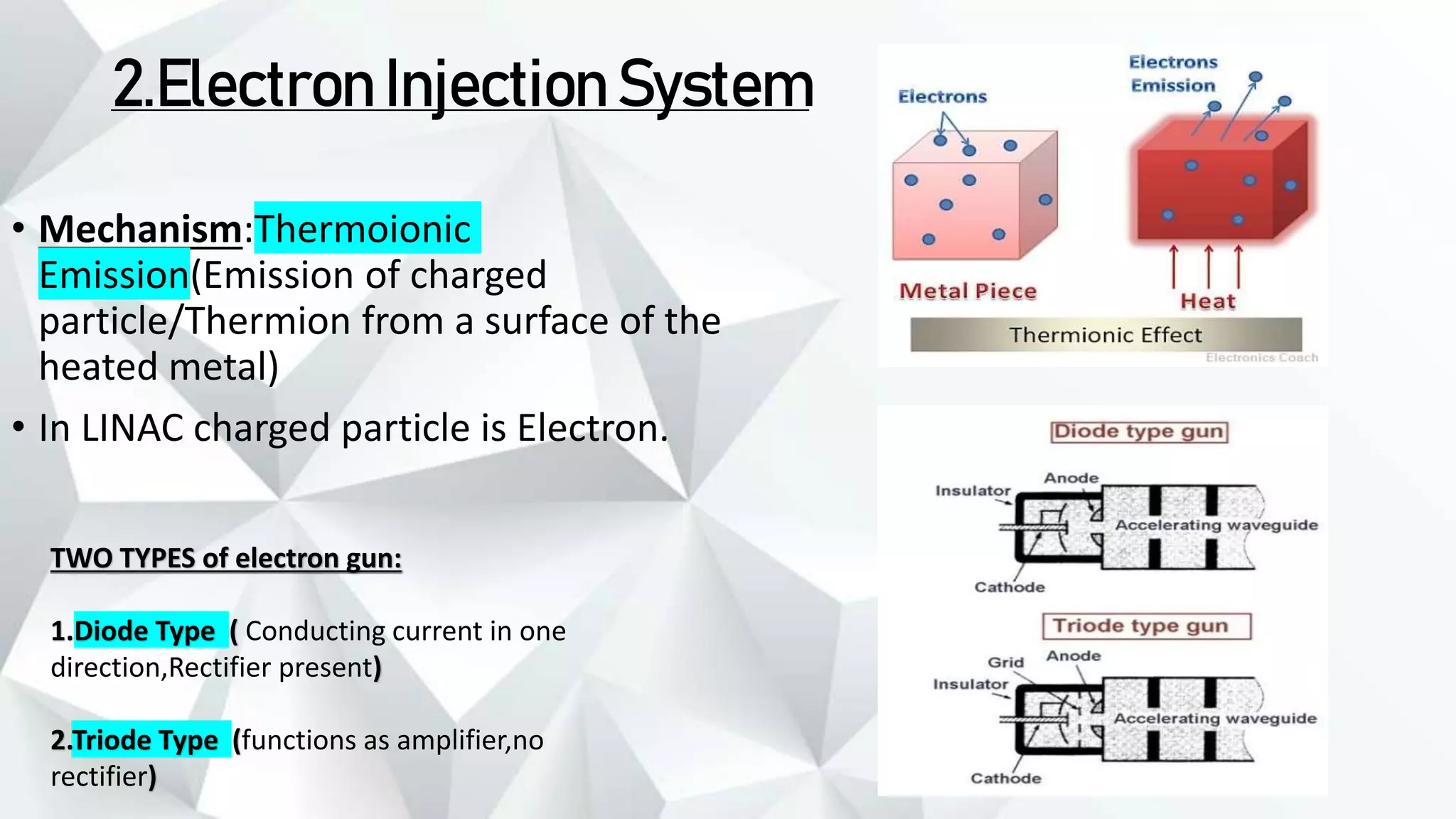 2.Electron Injection System

• Mechanism:Thermoionic Emission(Emission of charged particle/Thermion from a surface of the heated metal)

• In LINAC charged particle is Electron.

TWO TYPES of electron gun:

1.Diode Type ( Conducting current in one direction,Rectifier present)

2.Triode Type (functions as amplifier,no rectifier)

Electrons

Electrons Emission

Metal Piece

Heat

Thermionic Effect

Electronics Coach

Diode type gun

Insulator

Anode

Accelerating waveguide

Cathode

Triode type gun

Grid

Anode

Insulator

Accelerating waveguide

Cathode